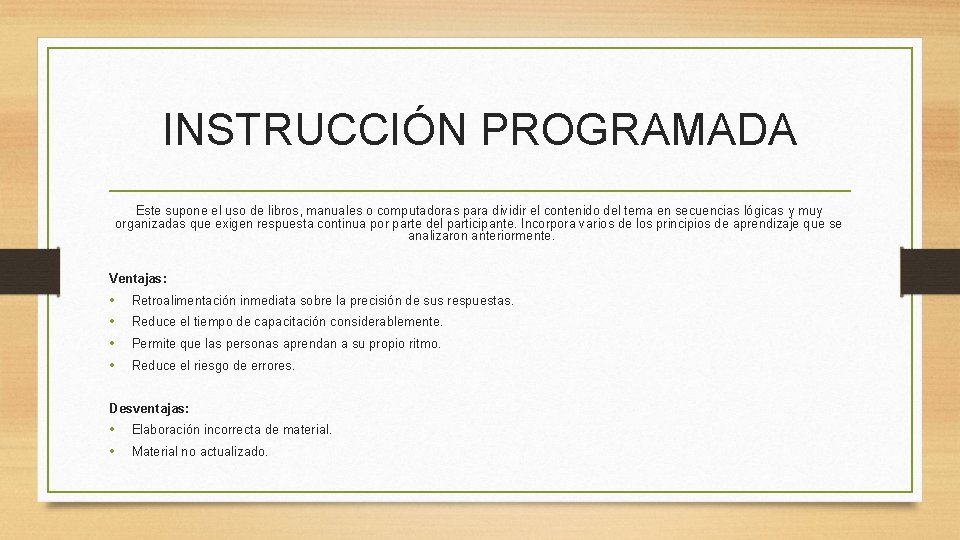 INSTRUCCIÓN PROGRAMADA

Este supone el uso de libros, manuales o computadoras para dividir el contenido del tema en secuencias lógicas y muy organizadas que exigen respuesta continua por parte del participante. Incorpora varios de los principios de aprendizaje que se analizaron anteriormente.

Ventajas:
• Retroalimentación inmediata sobre la precisión de sus respuestas.
• Reduce el tiempo de capacitación considerablemente.
• Permite que las personas aprendan a su propio ritmo.
• Reduce el riesgo de errores.

Desventajas:
• Elaboración incorrecta de material.
• Material no actualizado.